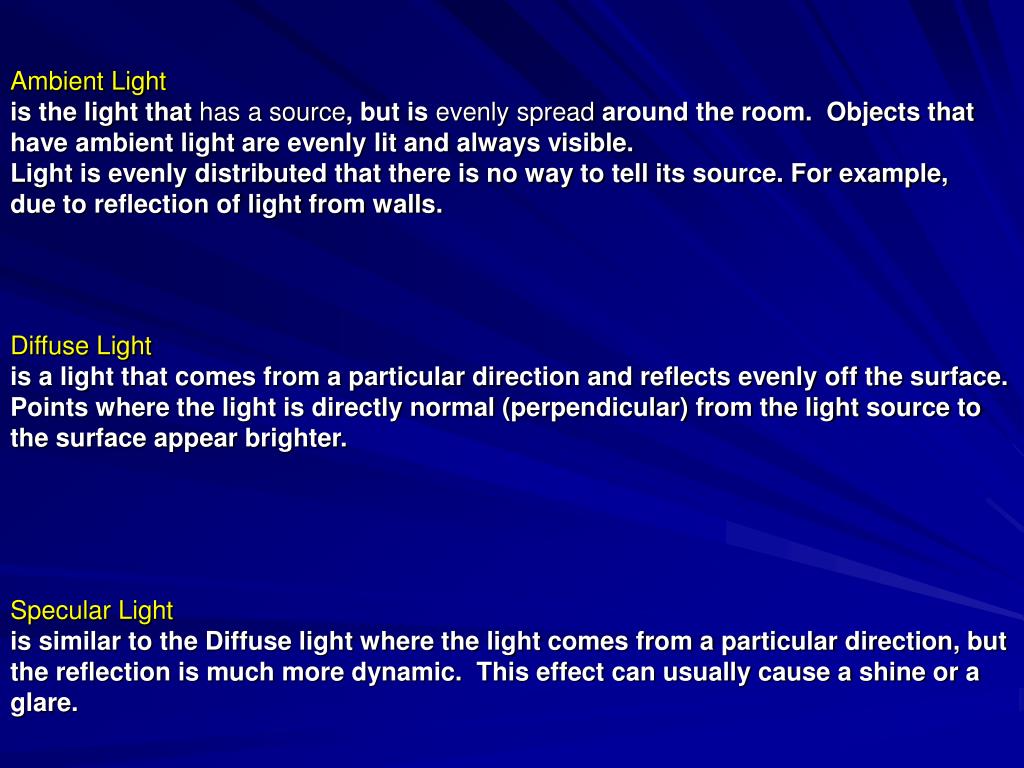 Ambient Light
is the light that has a source, but is evenly spread around the room. Objects that have ambient light are evenly lit and always visible.
Light is evenly distributed that there is no way to tell its source. For example, due to reflection of light from walls.

Diffuse Light
is a light that comes from a particular direction and reflects evenly off the surface. Points where the light is directly normal (perpendicular) from the light source to the surface appear brighter.

Specular Light
is similar to the Diffuse light where the light comes from a particular direction, but the reflection is much more dynamic. This effect can usually cause a shine or a glare.